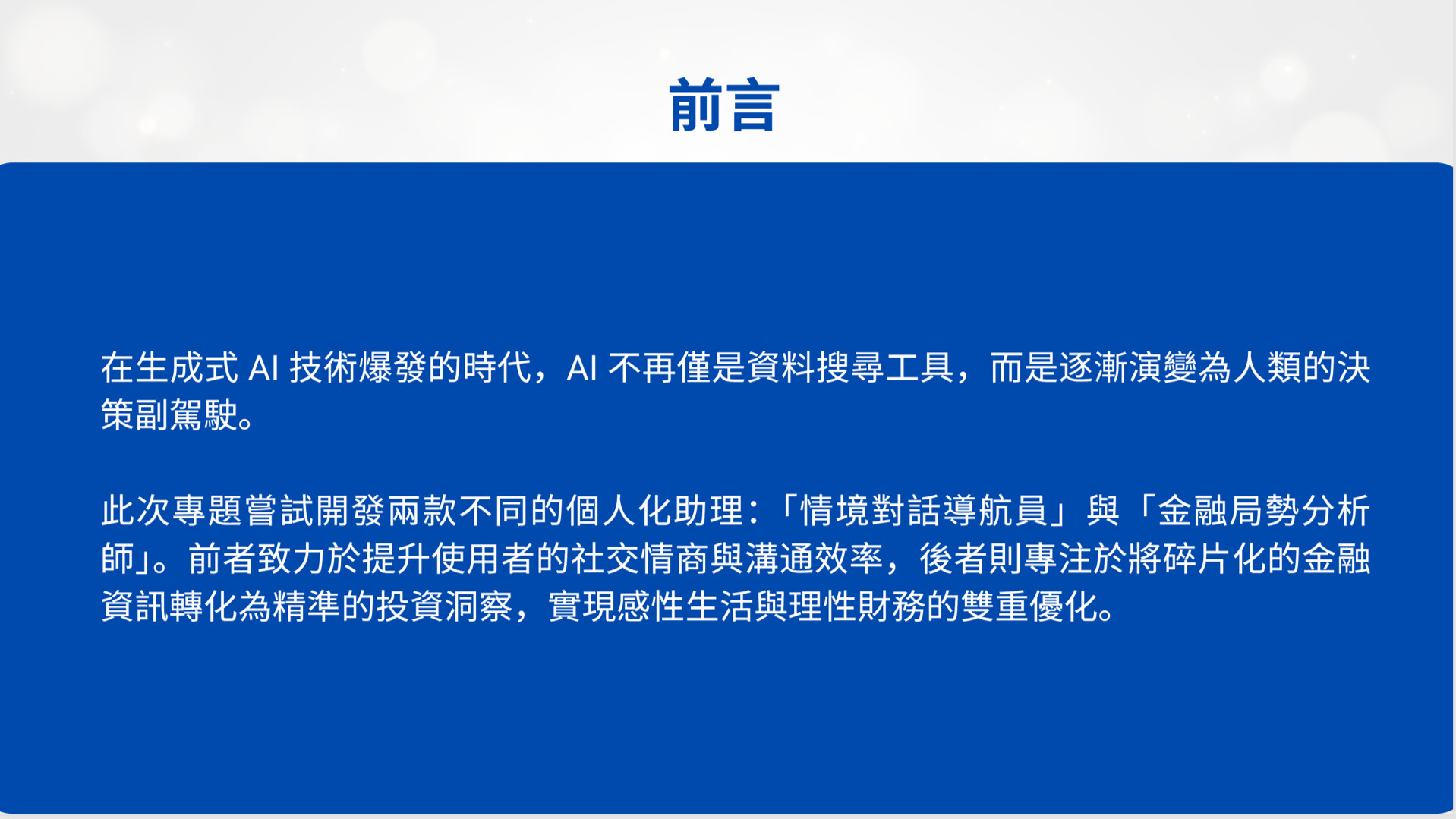 前言

在生成式 AI 技術爆發的時代，AI 不再僅是資料搜尋工具，而是逐漸演變為人類的決策副駕駛。

此次專題嘗試開發兩款不同的個人化助理：「情境對話導航員」與「金融局勢分析師」。前者致力於提升使用者的社交情商與溝通效率，後者則專注於將碎片化的金融資訊轉化為精準的投資洞察，實現感性生活與理性財務的雙重優化。